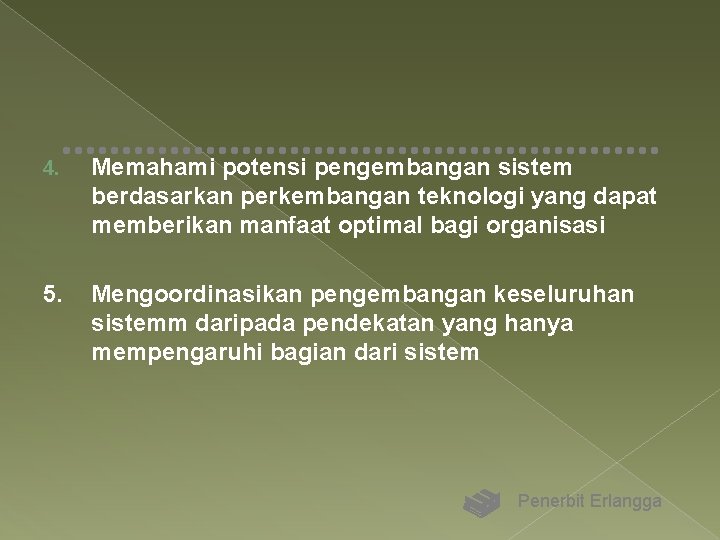 4. Memahami potensi pengembangan sistem berdasarkan perkembangan teknologi yang dapat memberikan manfaat optimal bagi organisasi

5. Mengoordinasikan pengembangan keseluruhan sistemm daripada pendekatan yang hanya mempengaruhi bagian dari sistem

Penerbit Erlangga